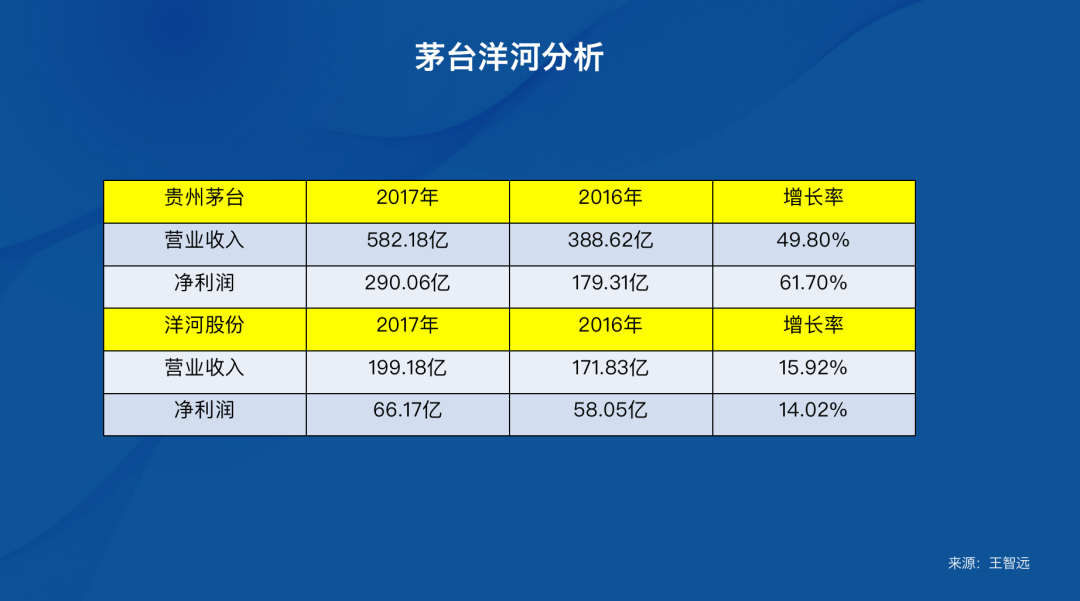 茅台洋河分析

| 贵州茅台 | 2017年 | 2016年 | 增长率 |
|---|---|---|---|
| 营业收入 | 582.18亿 | 388.62亿 | 49.80% |
| 净利润 | 290.06亿 | 179.31亿 | 61.70% |
| 洋河股份 | 2017年 | 2016年 | 增长率 |
| 营业收入 | 199.18亿 | 171.83亿 | 15.92% |
| 净利润 | 66.17亿 | 58.05亿 | 14.02% |

来源：王智远